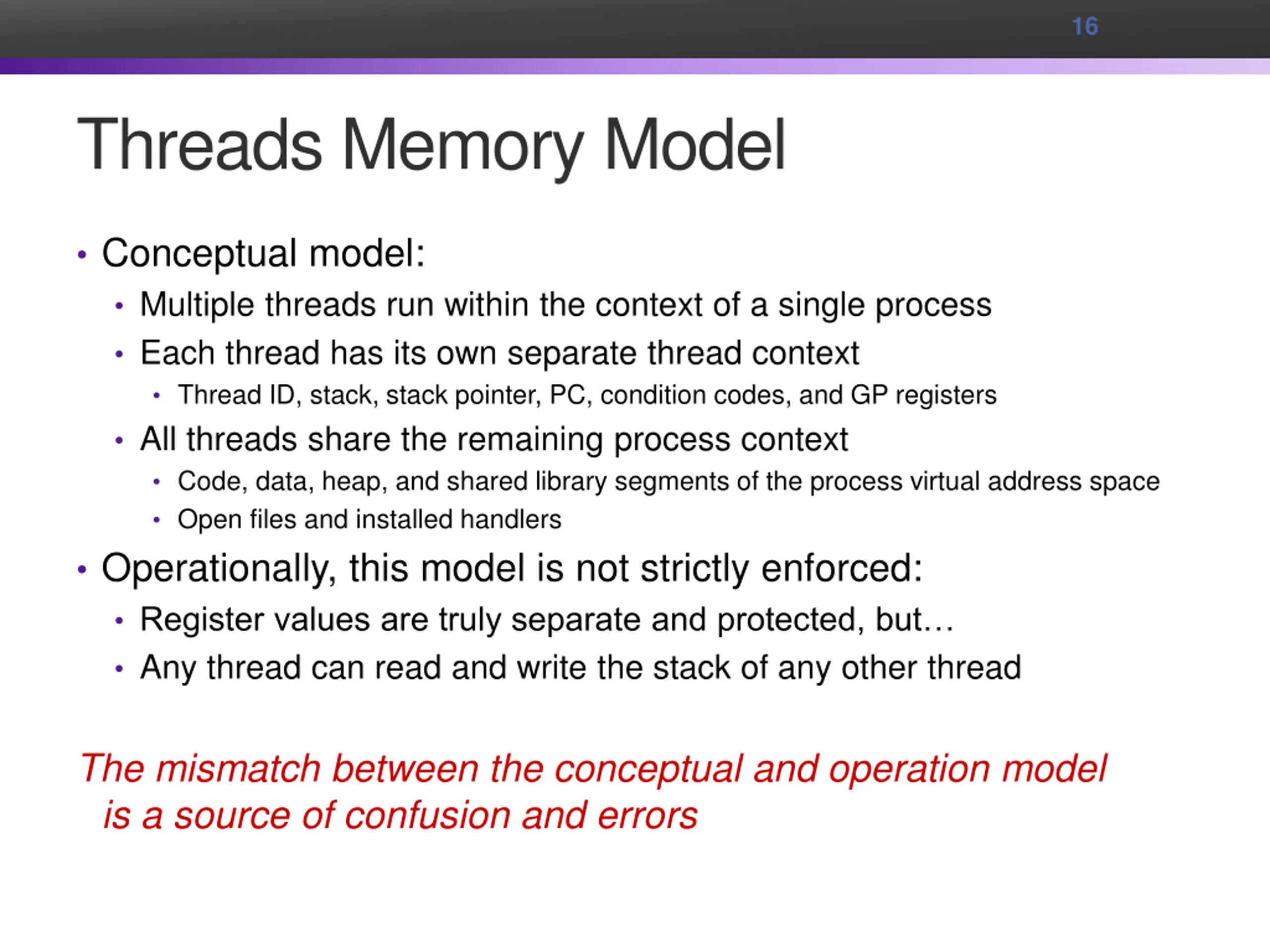 16

Threads Memory Model

• Conceptual model:
  • Multiple threads run within the context of a single process
  • Each thread has its own separate thread context
    • Thread ID, stack, stack pointer, PC, condition codes, and GP registers
  • All threads share the remaining process context
    • Code, data, heap, and shared library segments of the process virtual address space
    • Open files and installed handlers
• Operationally, this model is not strictly enforced:
  • Register values are truly separate and protected, but…
  • Any thread can read and write the stack of any other thread

The mismatch between the conceptual and operation model is a source of confusion and errors